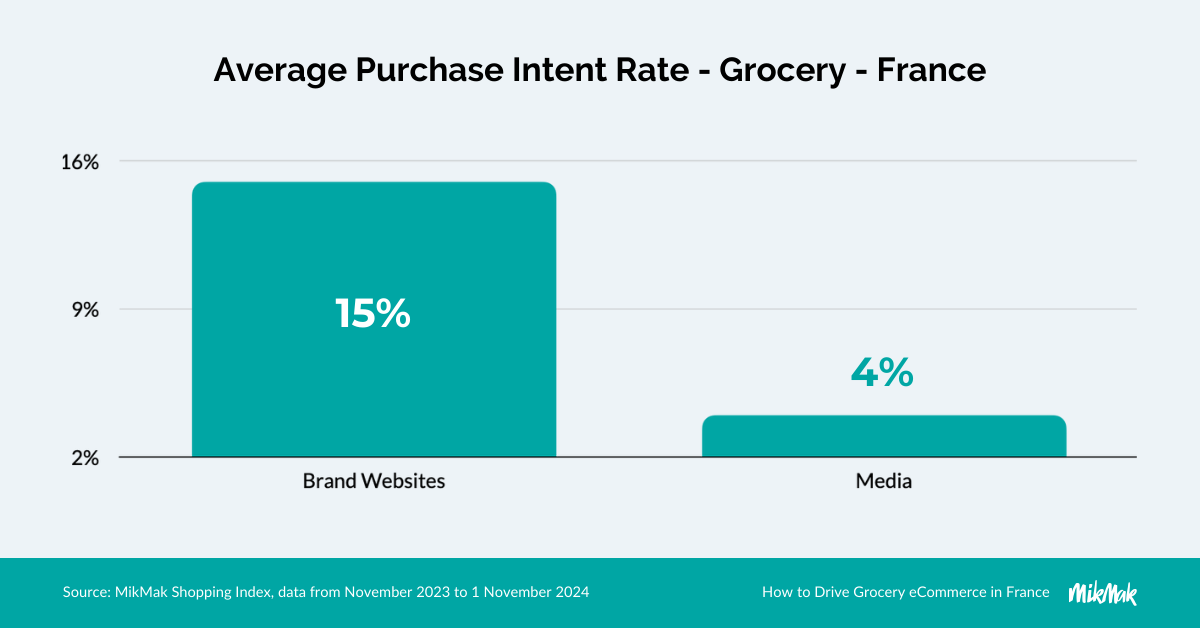 Average Purchase Intent Rate - Grocery - France

16%

9%

2%

15%

4%

Brand Websites

Media

Source: MikMak Shopping Index, data from November 2023 to 1 November 2024

How to Drive Grocery eCommerce in France

MikMak